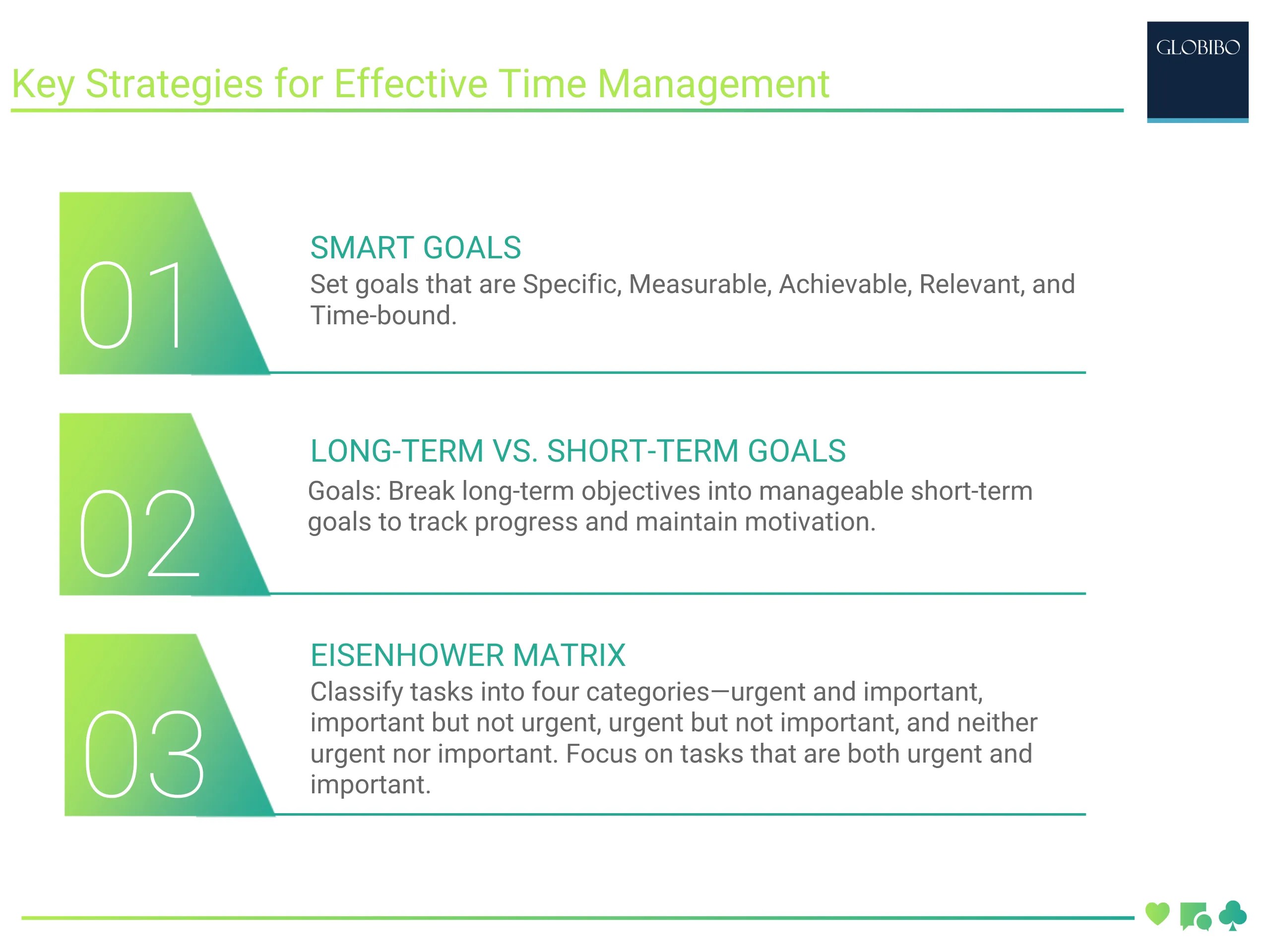 Key Strategies for Effective Time Management

GLOBIBO

01

SMART GOALS

Set goals that are Specific, Measurable, Achievable, Relevant, and Time-bound.

02

LONG-TERM VS. SHORT-TERM GOALS

Goals: Break long-term objectives into manageable short-term goals to track progress and maintain motivation.

03

EISENHOWER MATRIX

Classify tasks into four categories—urgent and important, important but not urgent, urgent but not important, and neither urgent nor important. Focus on tasks that are both urgent and important.